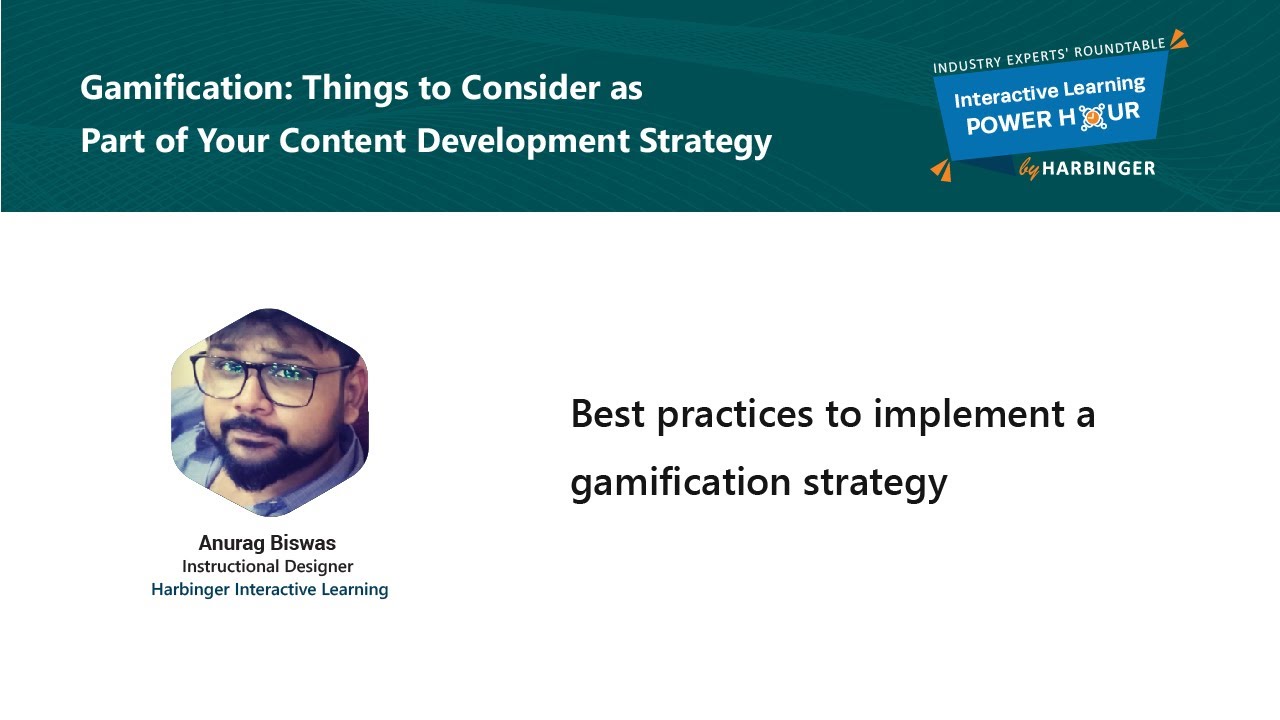 Gamification: Things to Consider as Part of Your Content Development Strategy

INDUSTRY EXPERTS' ROUNDTABLE
Interactive Learning
POWER HOUR
by HARBINGER

Anurag Biswas
Instructional Designer
Harbinger Interactive Learning

Best practices to implement a gamification strategy